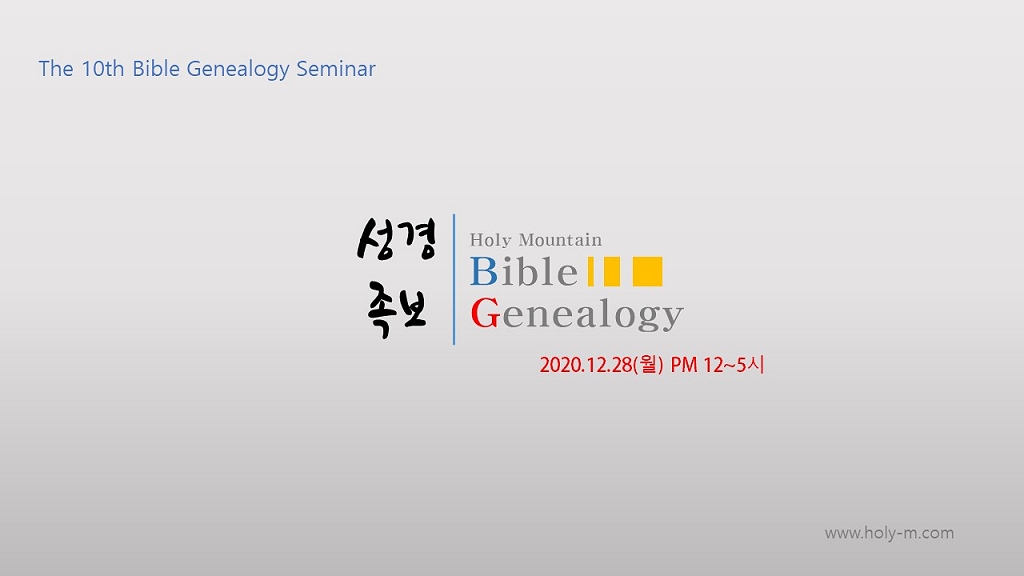 The 10th Bible Genealogy Seminar

성경
족보

Holy Mountain
Bible
Genealogy

2020.12.28(월) PM 12~5시

www.holy-m.com